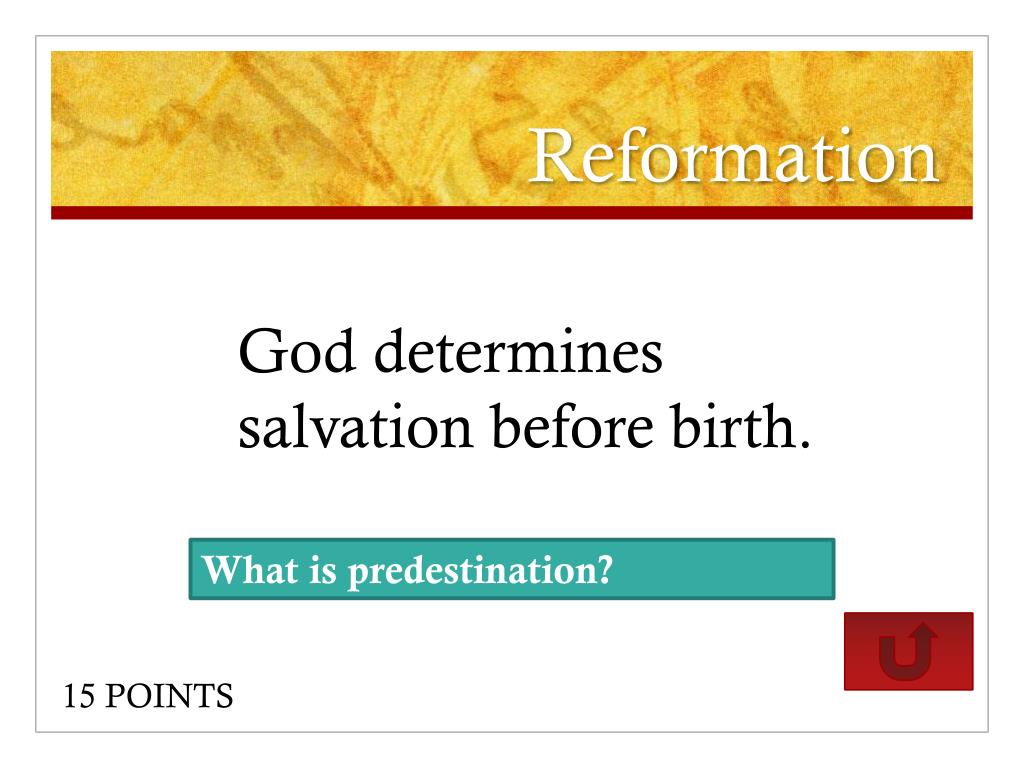 Reformation

God determines salvation before birth.

What is predestination?

15 POINTS